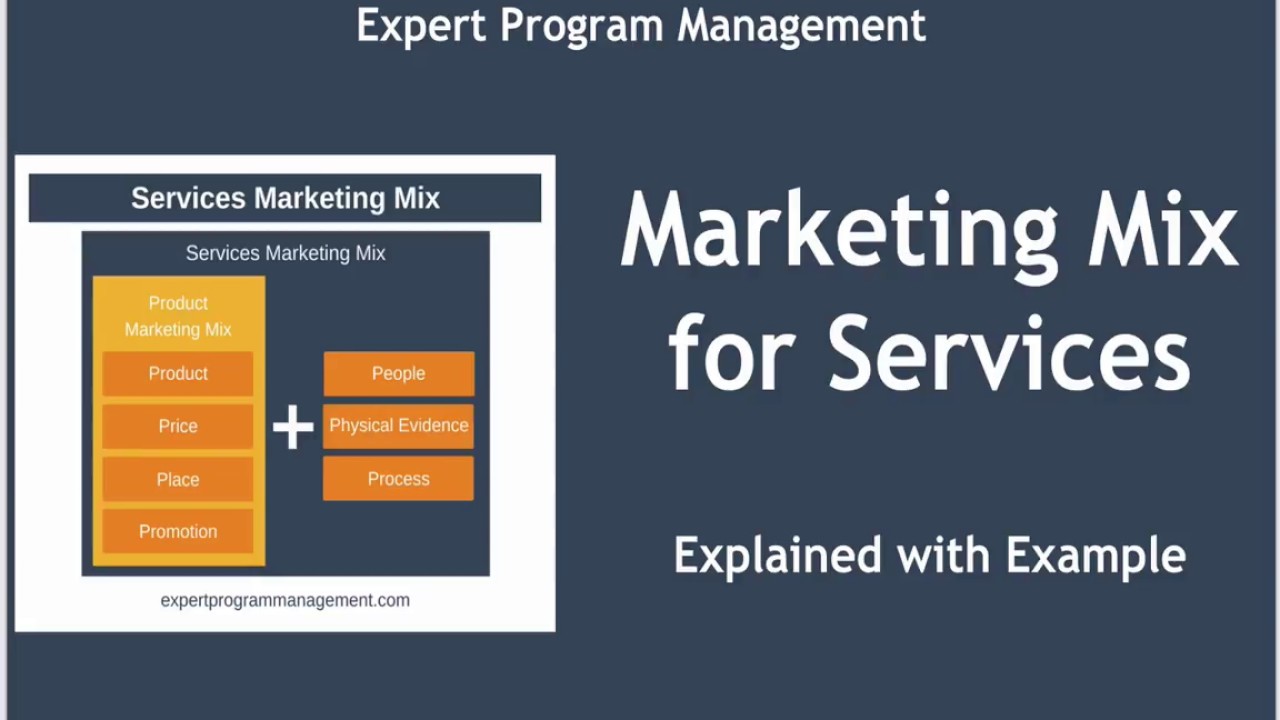 Expert Program Management

Services Marketing Mix

Services Marketing Mix

Product Marketing Mix

Product

Price

Place

Promotion

+

People

Physical Evidence

Process

expertprogrammanagement.com

Marketing Mix for Services

Explained with Example